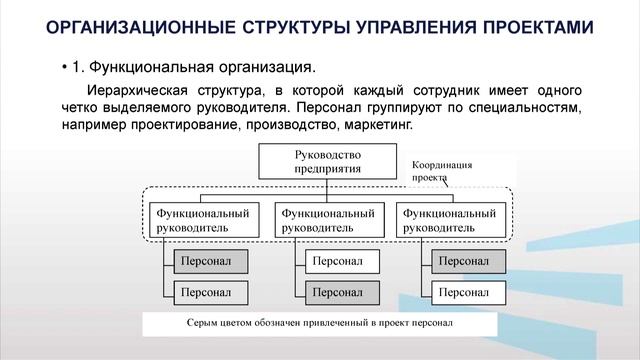 ОРГАНИЗАЦИОННЫЕ СТРУКТУРЫ УПРАВЛЕНИЯ ПРОЕКТАМИ

• 1. Функциональная организация.

Иерархическая структура, в которой каждый сотрудник имеет одного четко выделяемого руководителя. Персонал группируют по специальностям, например проектирование, производство, маркетинг.

Руководство предприятия

Координация проекта

Функциональный руководитель

Функциональный руководитель

Функциональный руководитель

Персонал

Персонал

Персонал

Персонал

Персонал

Персонал

Серым цветом обозначен привлеченный в проект персонал